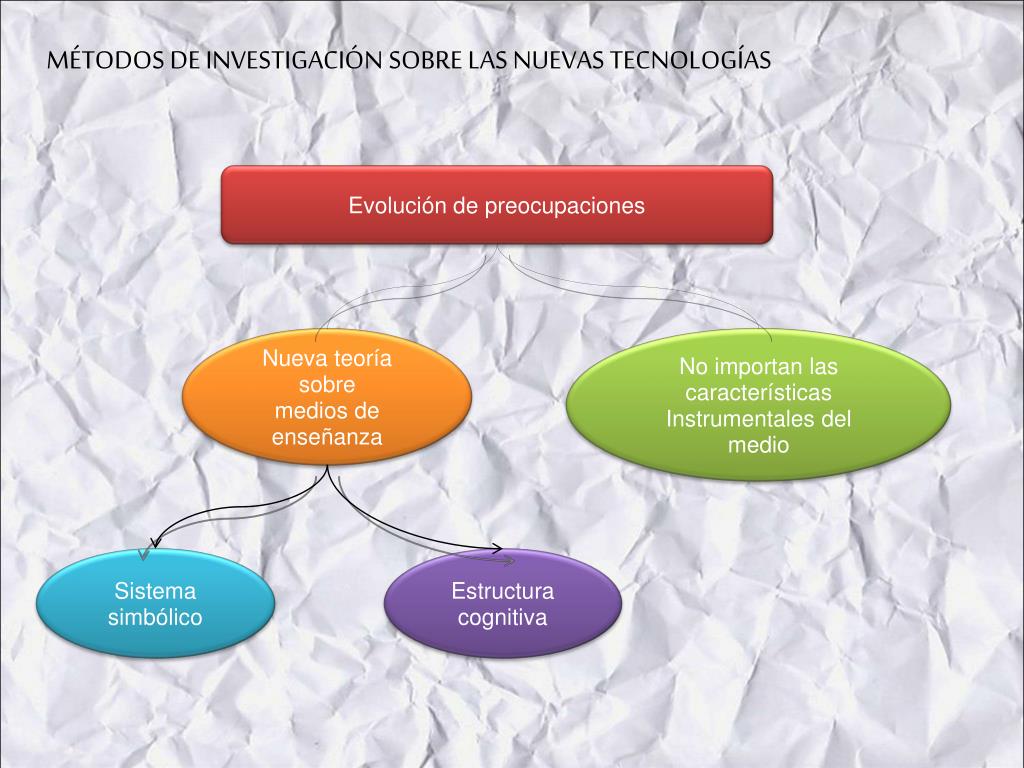 MÉTODOS DE INVESTIGACIÓN SOBRE LAS NUEVAS TECNOLOGÍAS

Evolución de preocupaciones

Nueva teoría sobre medios de enseñanza

No importan las características Instrumentales del medio

Sistema simbólico

Estructura cognitiva